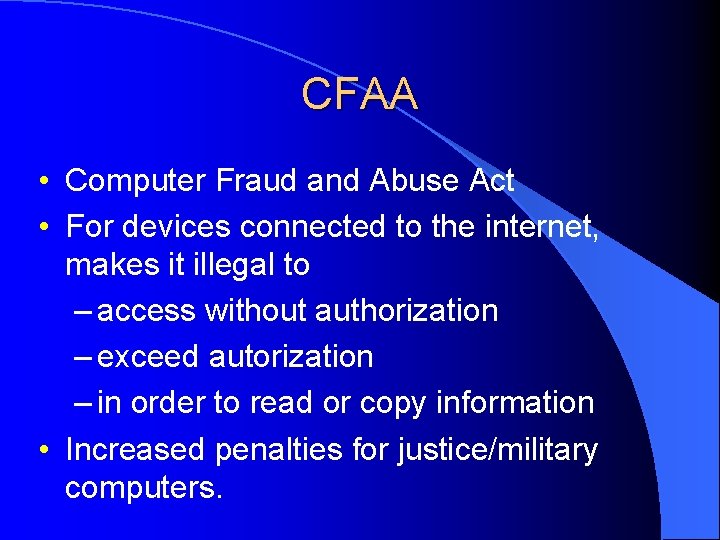 CFAA

• Computer Fraud and Abuse Act
• For devices connected to the internet, makes it illegal to
– access without authorization
– exceed autorization
– in order to read or copy information
• Increased penalties for justice/military computers.